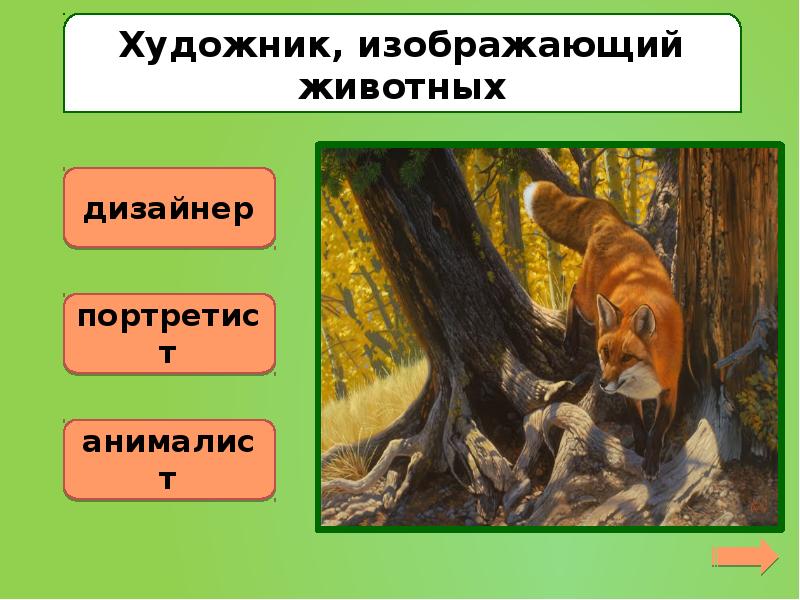 Художник, изображающий животных

дизайнер

портретист

анималист